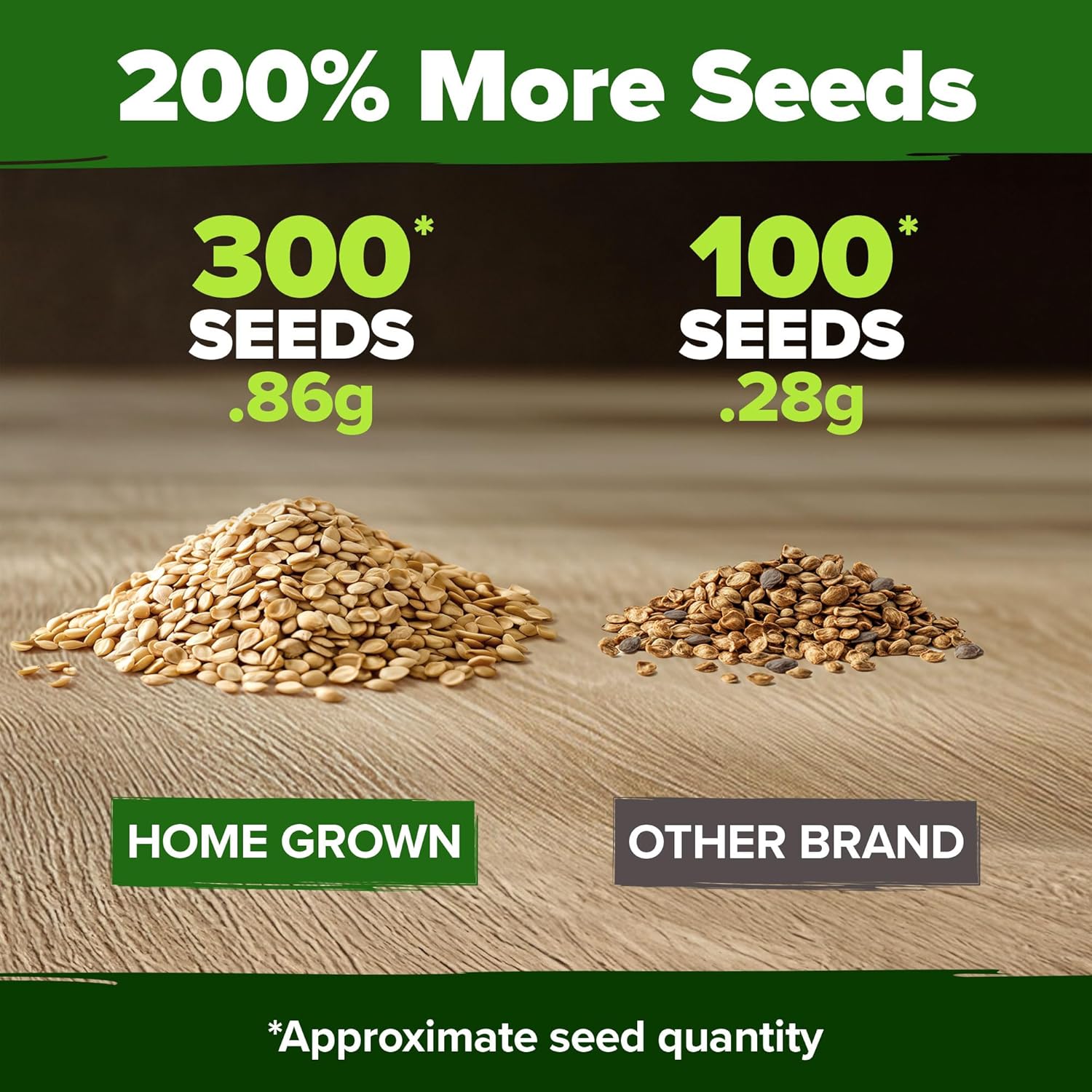 200% More Seeds

300*
SEEDS
.86g

100*
SEEDS
.28g

HOME GROWN

OTHER BRAND

*Approximate seed quantity